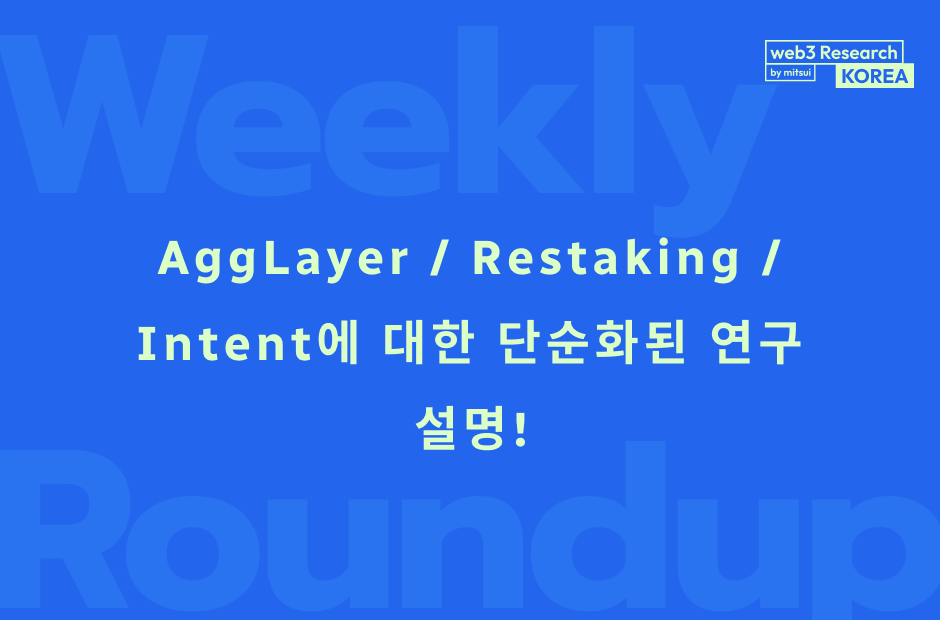 Weekly

web3 Research
by mitsui
KOREA

AggLayer / Restaking / Intent에 대한 단순화된 연구 설명!

Roundup